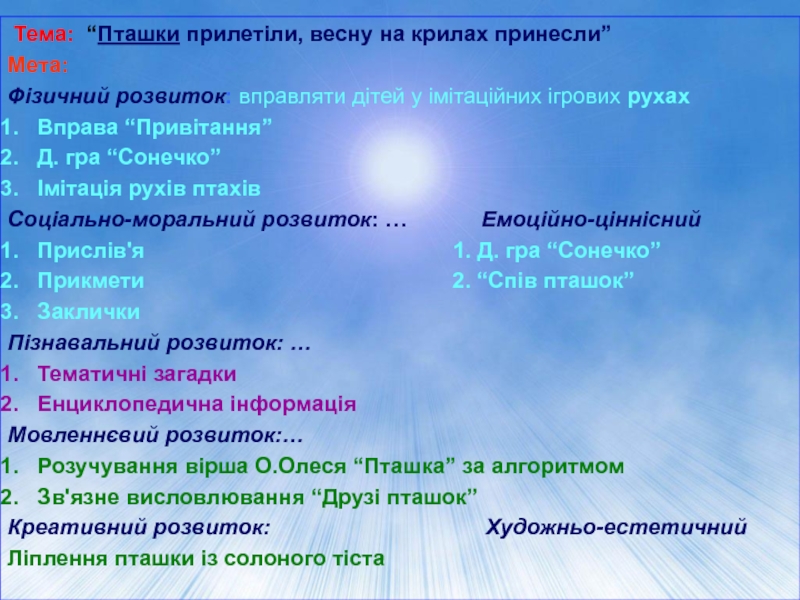 Тема: “Пташки прилетіли, весну на крилах принесли”
Мета:
Фізичний розвиток: вправляти дітей у імітаційних ігрових рухах
1. Вправа “Привітання”
2. Д. гра “Сонечко”
3. Імітація рухів птахів
Соціально-моральний розвиток: …
1. Прислів'я
2. Прикмети
3. Заклички

Емоційно-ціннісний
1. Д. гра “Сонечко”
2. “Спів пташок”

Пізнавальний розвиток: …
1. Тематичні загадки
2. Енциклопедична інформація
Мовленнєвий розвиток:…
1. Розучування вірша О.Олеся “Пташка” за алгоритмом
2. Зв'язне висловлювання “Друзі пташок”
Креативний розвиток:
Ліплення пташки із солоного тіста

Художньо-естетичний